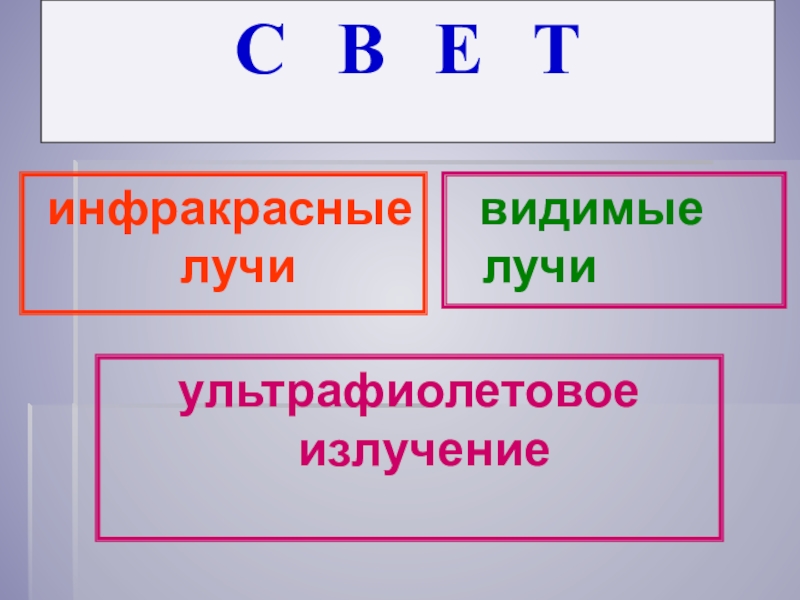 С В Е Т

инфракрасные лучи

видимые лучи

ультрафиолетовое излучение